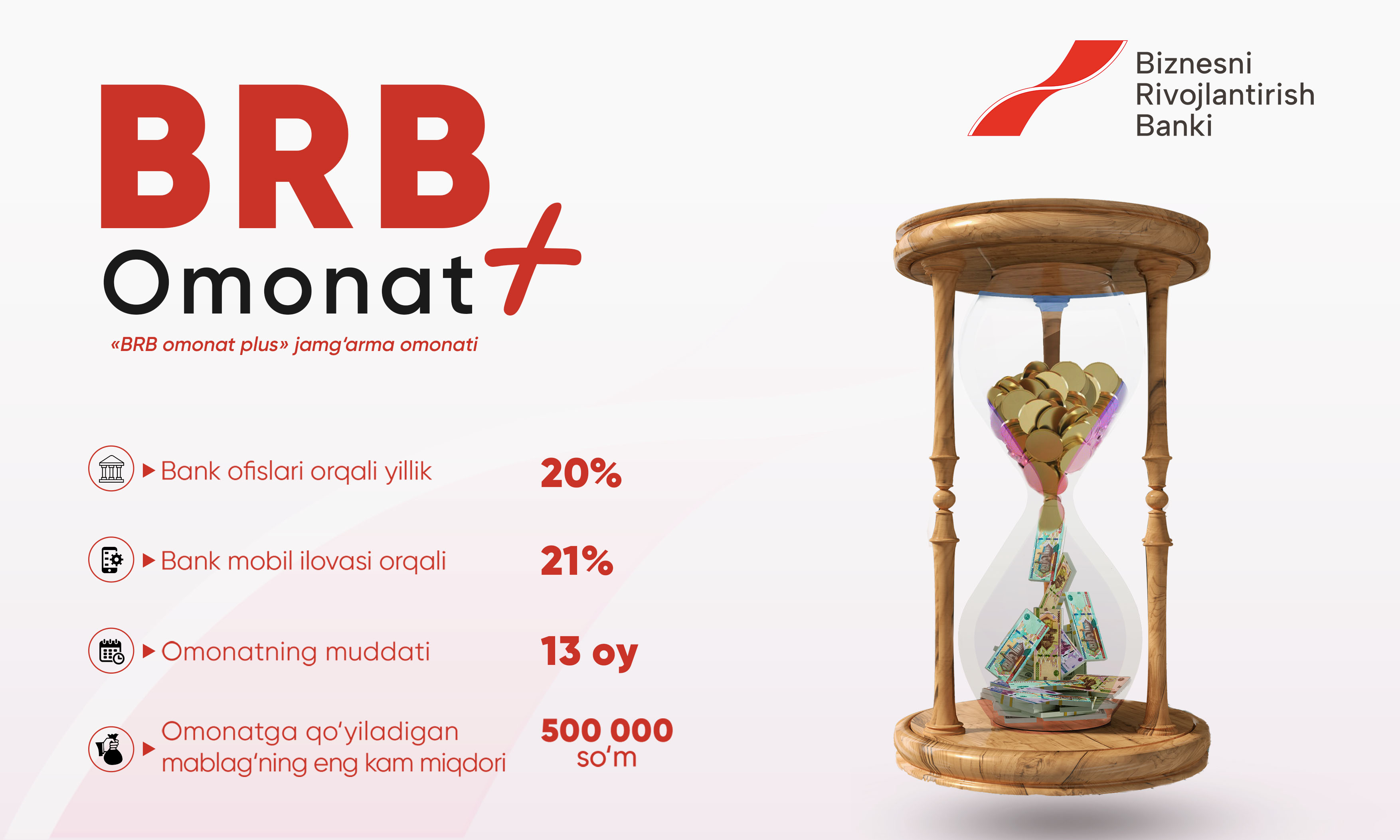 Biznesni Rivojlantirish Banki

BRB
Omonat+

«BRB omonat plus» jamg‘arma omonati

Bank ofislari orqali yillik 20%

Bank mobil ilovasi orqali 21%

Omonatning muddati 13 oy

Omonatga qo‘yiladigan mablag‘ning eng kam miqdori 500 000 so‘m